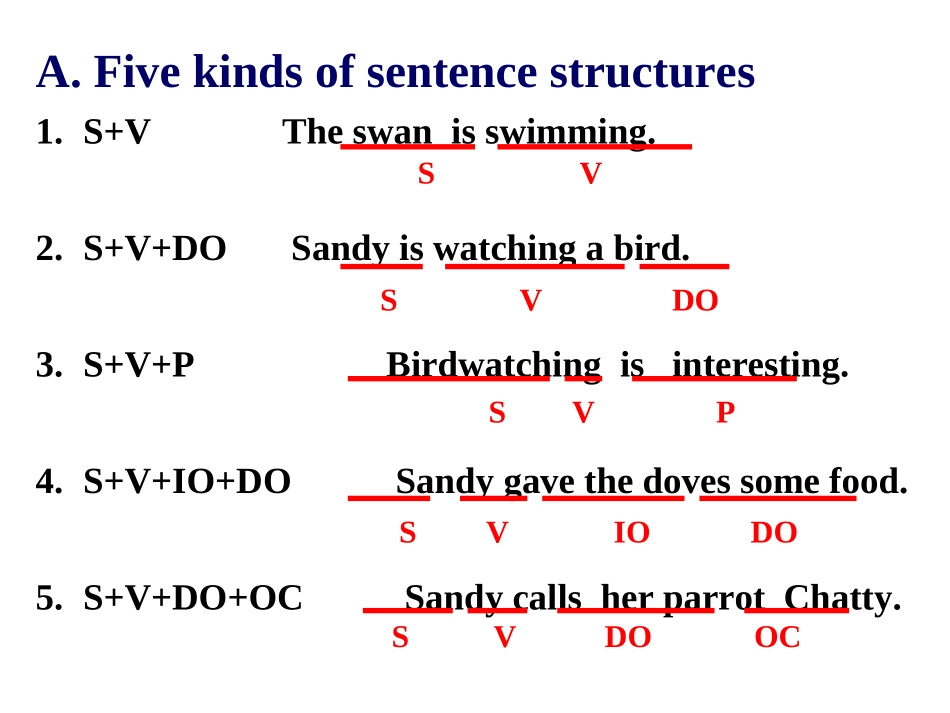 A. Five kinds of sentence structures

1. S+V The swan is swimming.
S V

2. S+V+DO Sandy is watching a bird.
S V DO

3. S+V+P Birdwatching is interesting.
S V P

4. S+V+IO+DO Sandy gave the doves some food.
S V IO DO

5. S+V+DO+OC Sandy calls her parrot Chatty.
S V DO OC